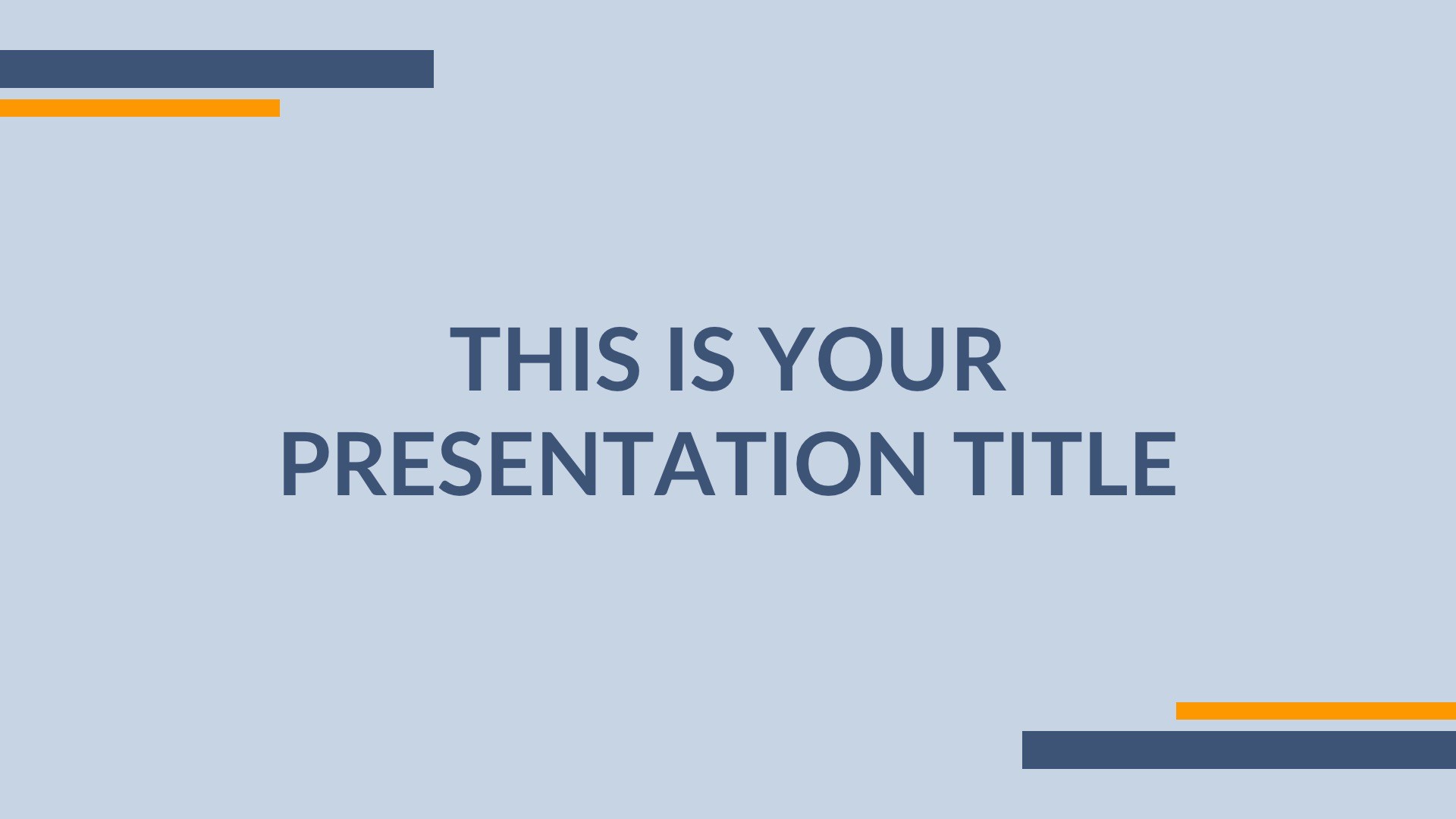 THIS IS YOUR PRESENTATION TITLE